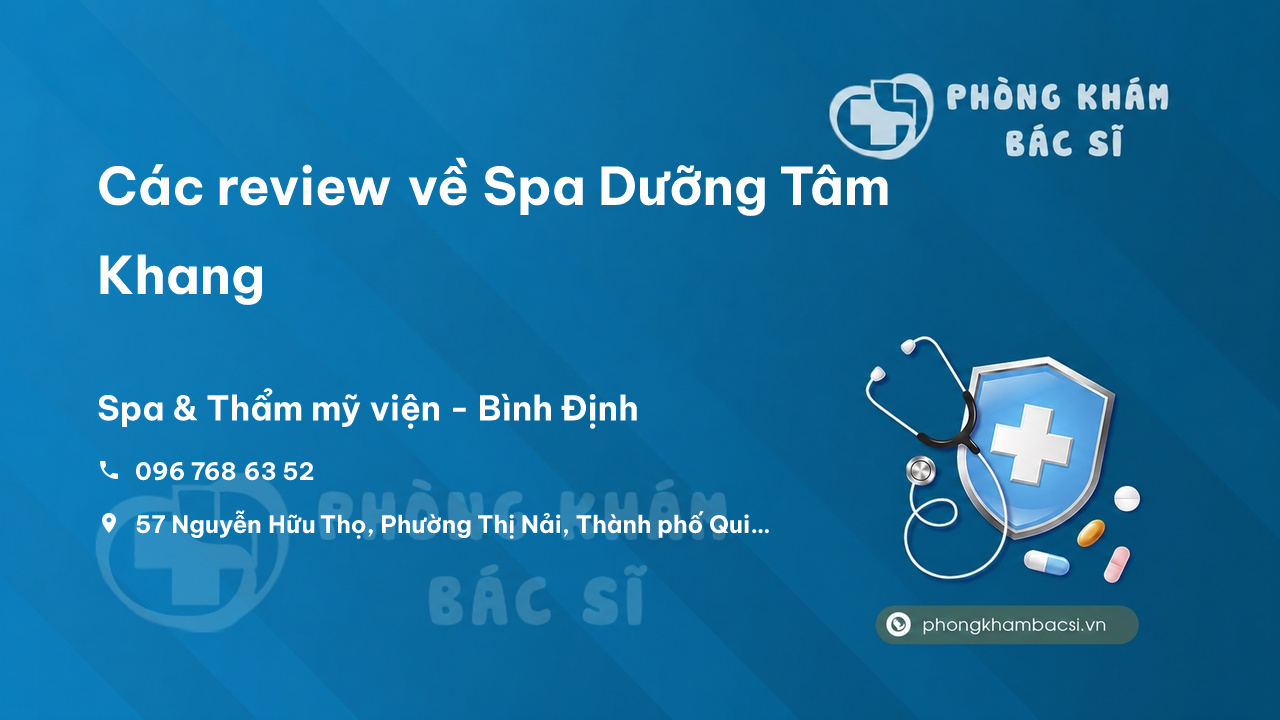 PHÒNG KHÁM
BÁC SĨ

Các review về Spa Dưỡng Tâm Khang

Spa & Thẩm mỹ viện - Bình Định

096 768 63 52

57 Nguyễn Hữu Thọ, Phường Thị Nải, Thành phố Qui...

PHÒNG KHÁM
BÁC SĨ

phongkhambacsi.vn